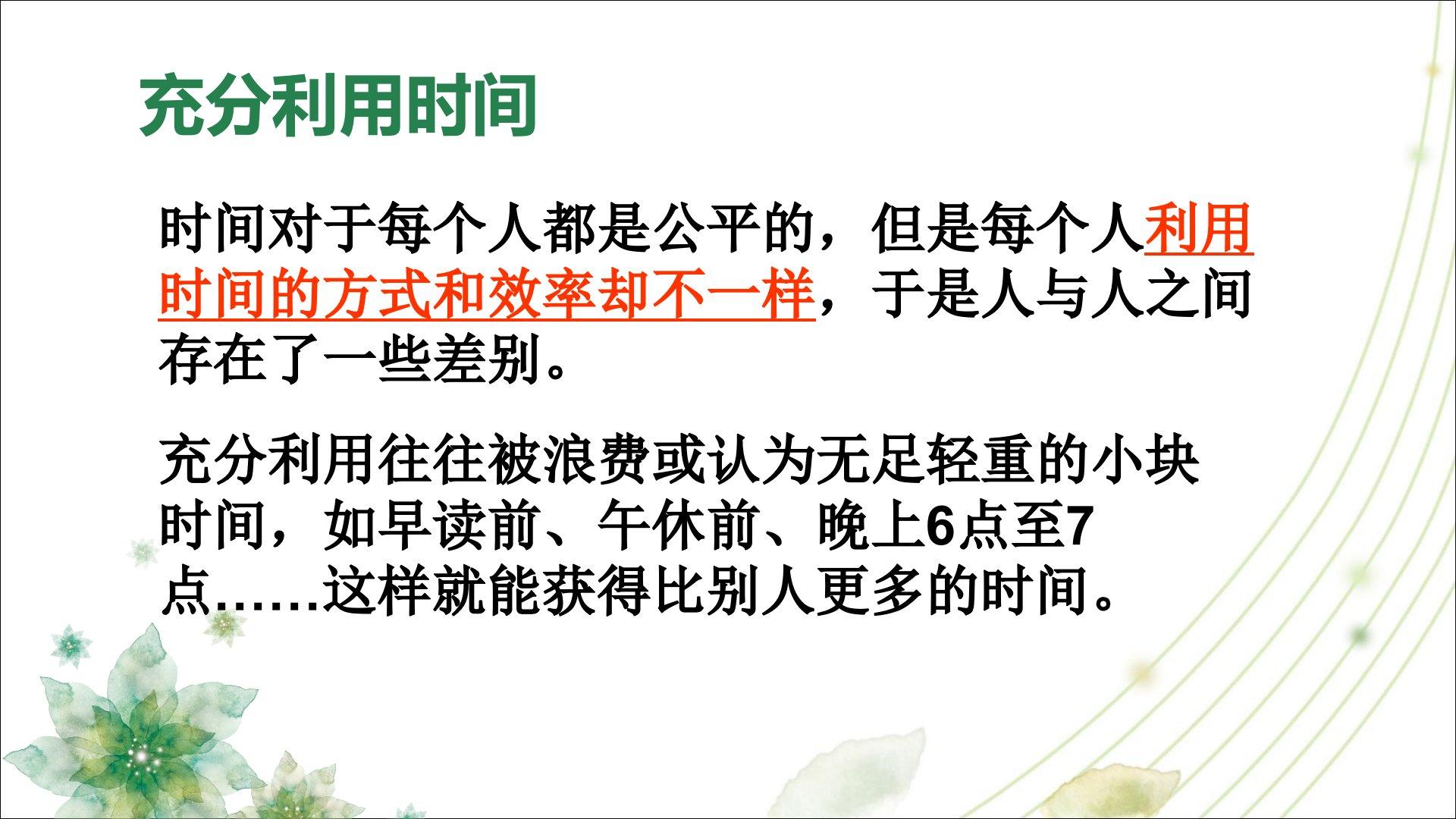 充分利用时间

时间对于每个人都是公平的，但是每个人利用时间的方式和效率却不一样，于是人与人之间存在了一些差别。

充分利用往往被浪费或认为无足轻重的小块时间，如早读前、午休前、晚上6点至7点……这样就能获得比别人更多的时间。